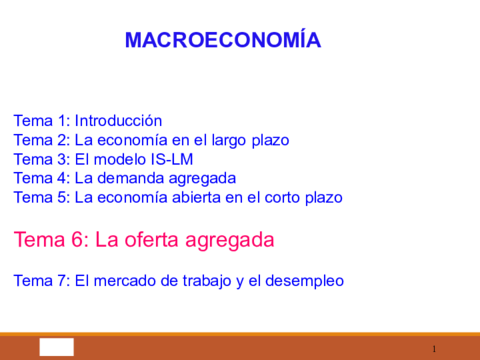 MACROECONOMÍA

Tema 1: Introducción
Tema 2: La economía en el largo plazo
Tema 3: El modelo IS-LM
Tema 4: La demanda agregada
Tema 5: La economía abierta en el corto plazo

Tema 6: La oferta agregada

Tema 7: El mercado de trabajo y el desempleo

1